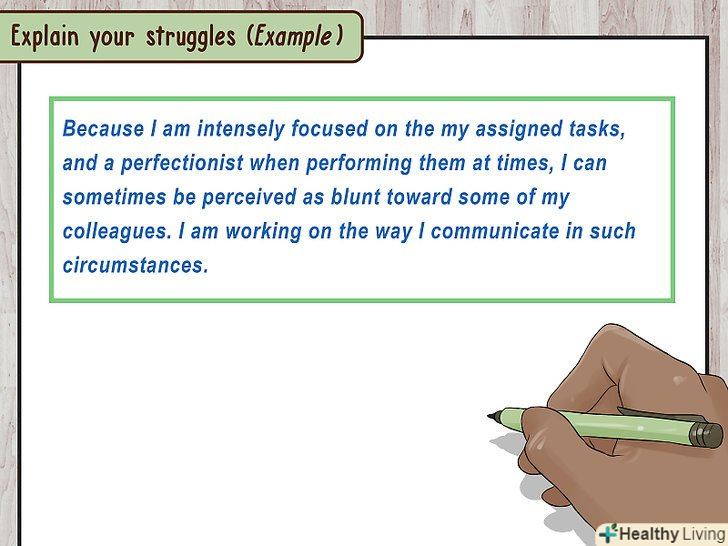 Explain your struggles (Example)

Because I am intensely focused on the my assigned tasks, and a perfectionist when performing them at times, I can sometimes be perceived as blunt toward some of my colleagues. I am working on the way I communicate in such circumstances.

Healthy Living